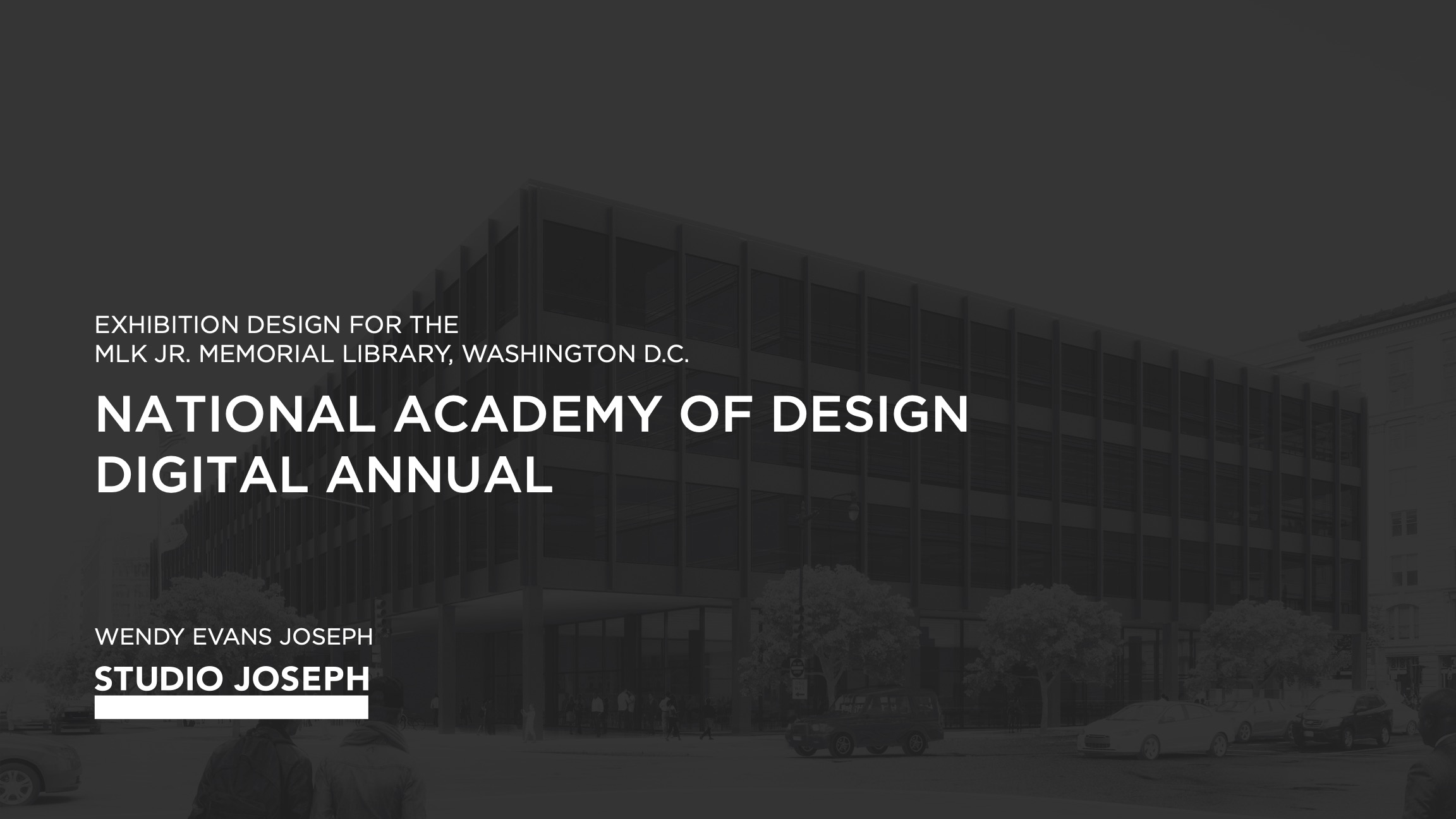 EXHIBITION DESIGN FOR THE
MLK JR. MEMORIAL LIBRARY, WASHINGTON D.C.

NATIONAL ACADEMY OF DESIGN
DIGITAL ANNUAL

WENDY EVANS JOSEPH

STUDIO JOSEPH